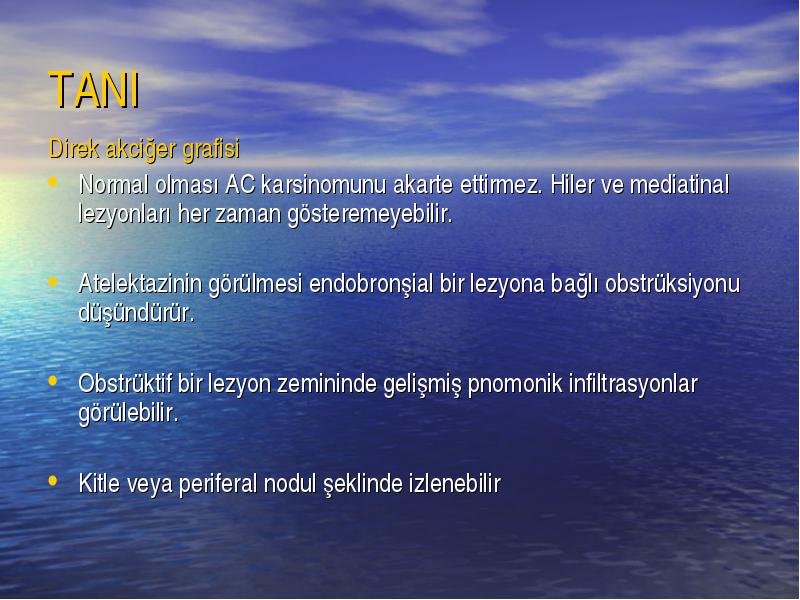 TANI

Direk akciğer grafisi

• Normal olması AC karsinomunu akarte ettirmez. Hiler ve mediatinal lezyonları her zaman gösteremeyebilir.

• Atelektazinin görülmesi endobronşial bir lezyona bağlı obstrüksiyonu düşündürür.

• Obstrüktif bir lezyon zemininde gelişmiş pnomonik infiltrasyonlar görülebilir.

• Kitle veya periferal nodul şeklinde izlenebilir